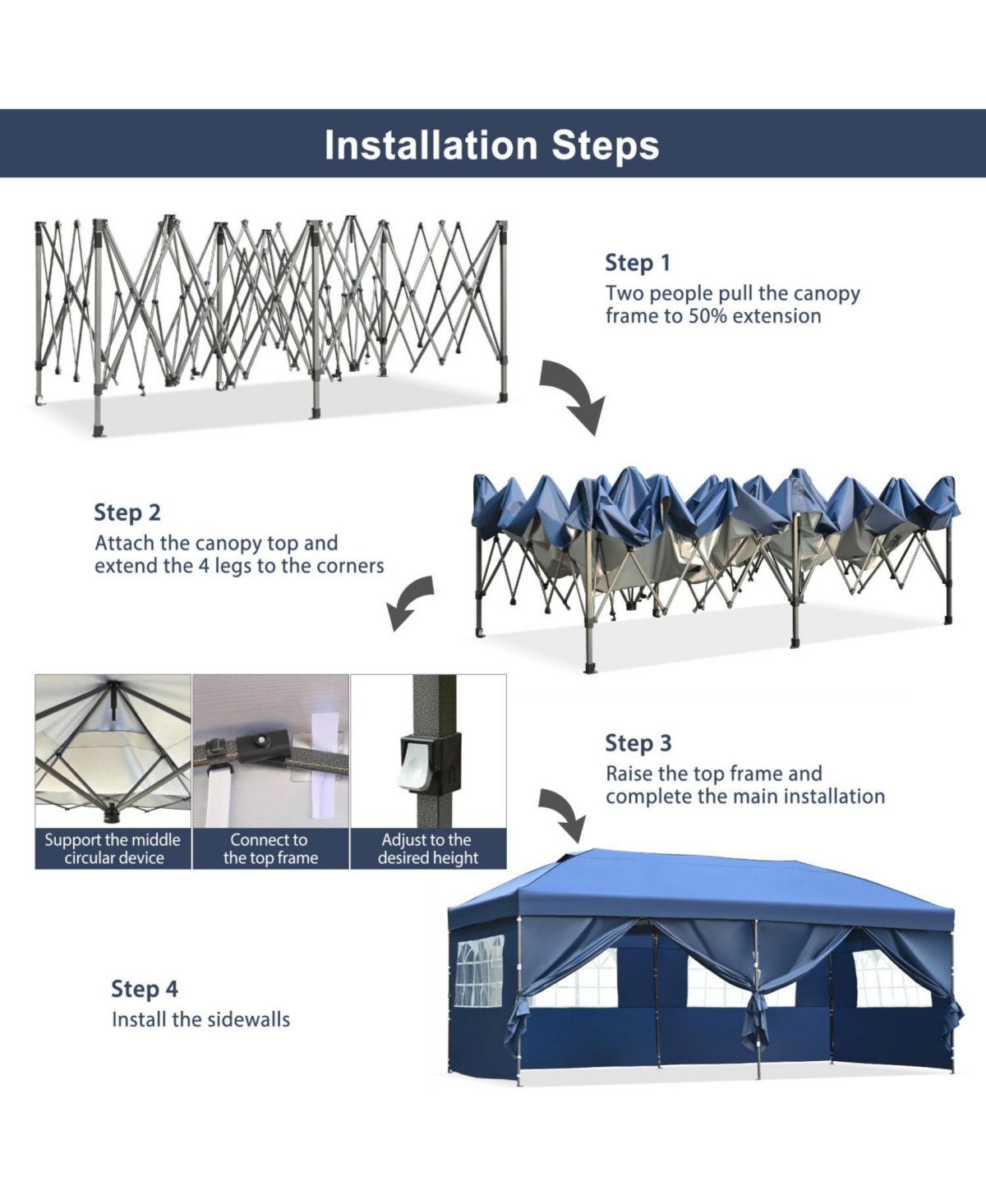 Installation Steps

Step 1
Two people pull the canopy frame to 50% extension

Step 2
Attach the canopy top and extend the 4 legs to the corners

Support the middle circular device

Connect to the top frame

Adjust to the desired height

Step 3
Raise the top frame and complete the main installation

Step 4
Install the sidewalls